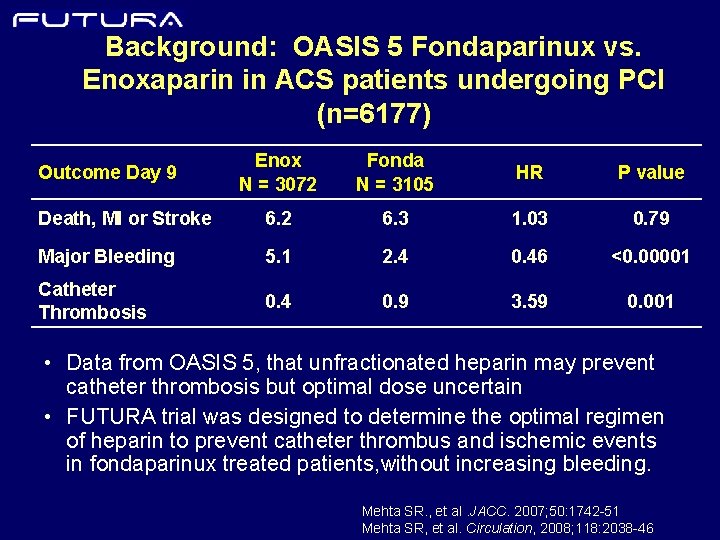 FUTURA

Background: OASIS 5 Fondaparinux vs. Enoxaparin in ACS patients undergoing PCI (n=6177)

| Outcome Day 9 | Enox N = 3072 | Fonda N = 3105 | HR | P value |
|---|---|---|---|---|
| Death, MI or Stroke | 6.2 | 6.3 | 1.03 | 0.79 |
| Major Bleeding | 5.1 | 2.4 | 0.46 | <0.00001 |
| Catheter Thrombosis | 0.4 | 0.9 | 3.59 | 0.001 |

• Data from OASIS 5, that unfractionated heparin may prevent catheter thrombosis but optimal dose uncertain

• FUTURA trial was designed to determine the optimal regimen of heparin to prevent catheter thrombus and ischemic events in fondaparinux treated patients,without increasing bleeding.

Mehta SR., et al .JACC. 2007;50:1742-51
Mehta SR, et al. Circulation, 2008;118:2038-46